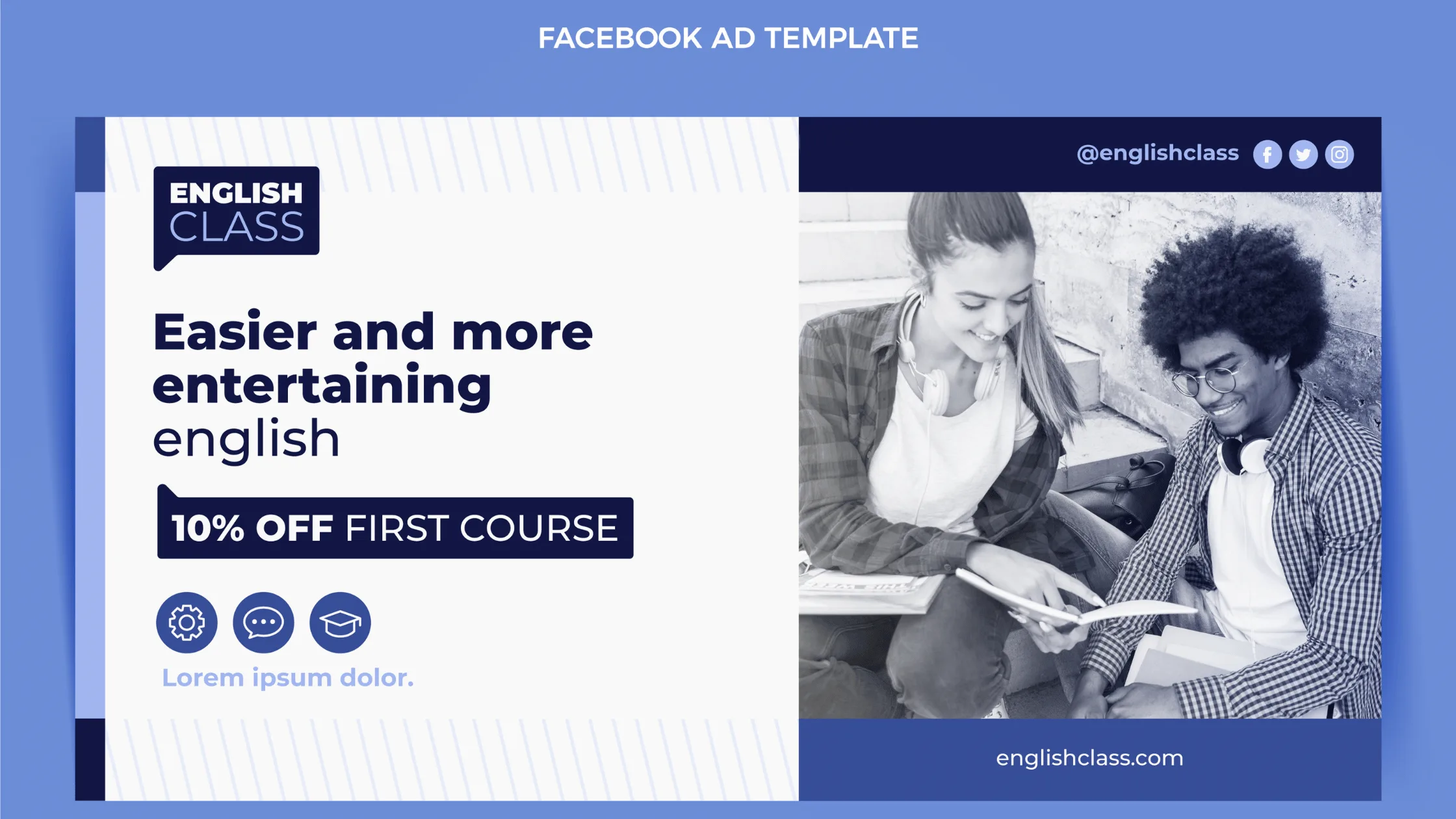 FACEBOOK AD TEMPLATE

ENGLISH CLASS

Easier and more entertaining english

10% OFF FIRST COURSE

Lorem ipsum dolor.

@englishclass

englishclass.com